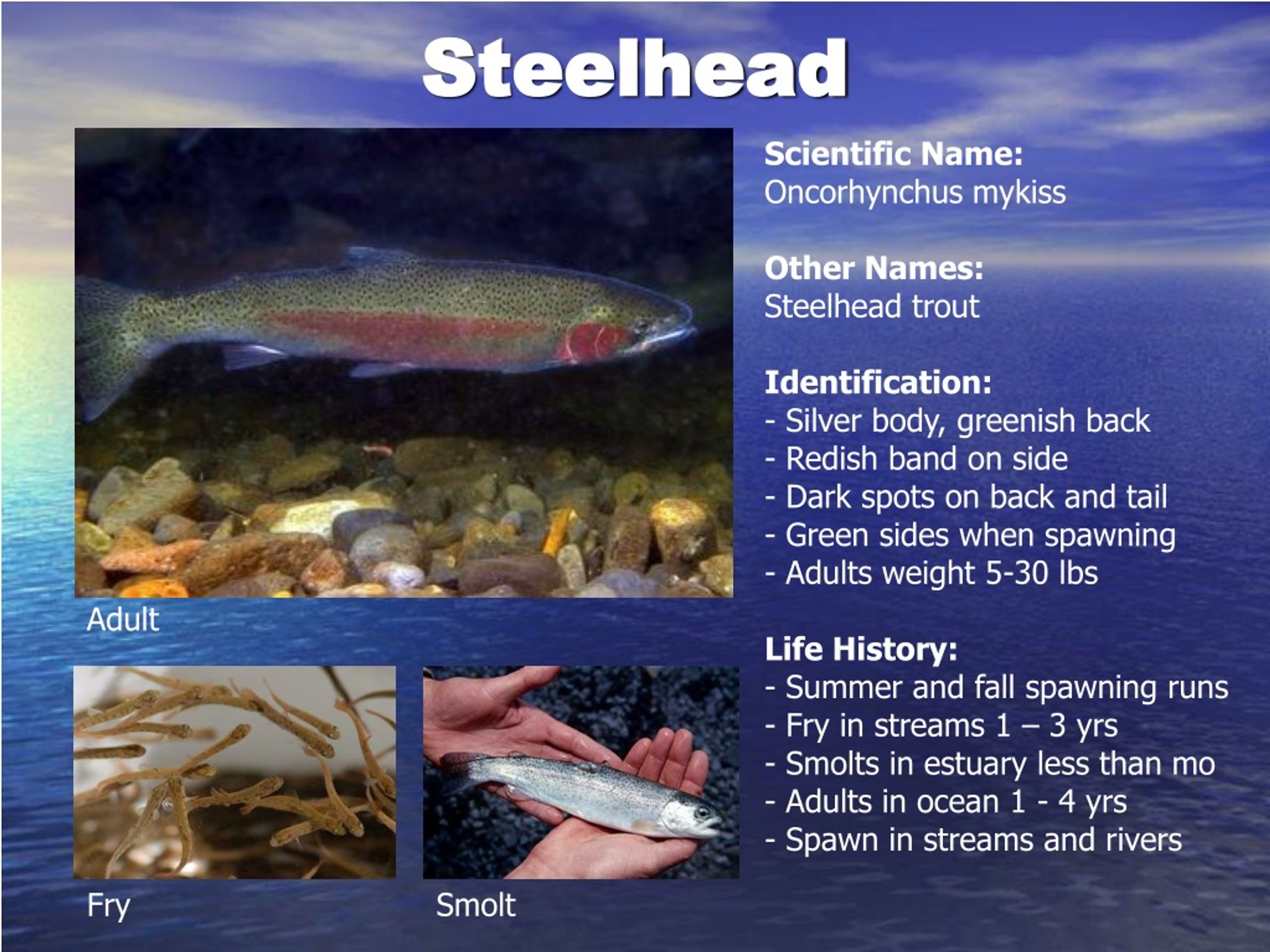 Steelhead

Adult

Fry

Smolt

Scientific Name:
Oncorhynchus mykiss

Other Names:
Steelhead trout

Identification:
- Silver body, greenish back
- Redish band on side
- Dark spots on back and tail
- Green sides when spawning
- Adults weight 5-30 lbs

Life History:
- Summer and fall spawning runs
- Fry in streams 1 – 3 yrs
- Smolts in estuary less than mo
- Adults in ocean 1 - 4 yrs
- Spawn in streams and rivers